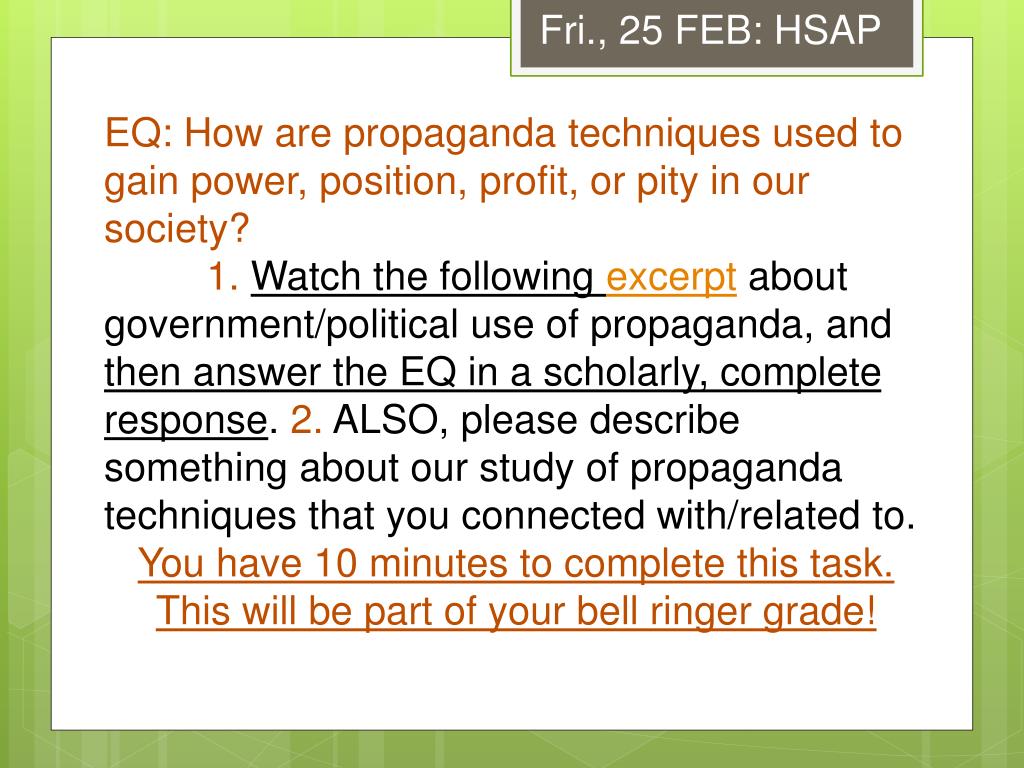 Fri., 25 FEB: HSAP

EQ: How are propaganda techniques used to gain power, position, profit, or pity in our society?

1. Watch the following excerpt about government/political use of propaganda, and then answer the EQ in a scholarly, complete response. 2. ALSO, please describe something about our study of propaganda techniques that you connected with/related to.

You have 10 minutes to complete this task. This will be part of your bell ringer grade!